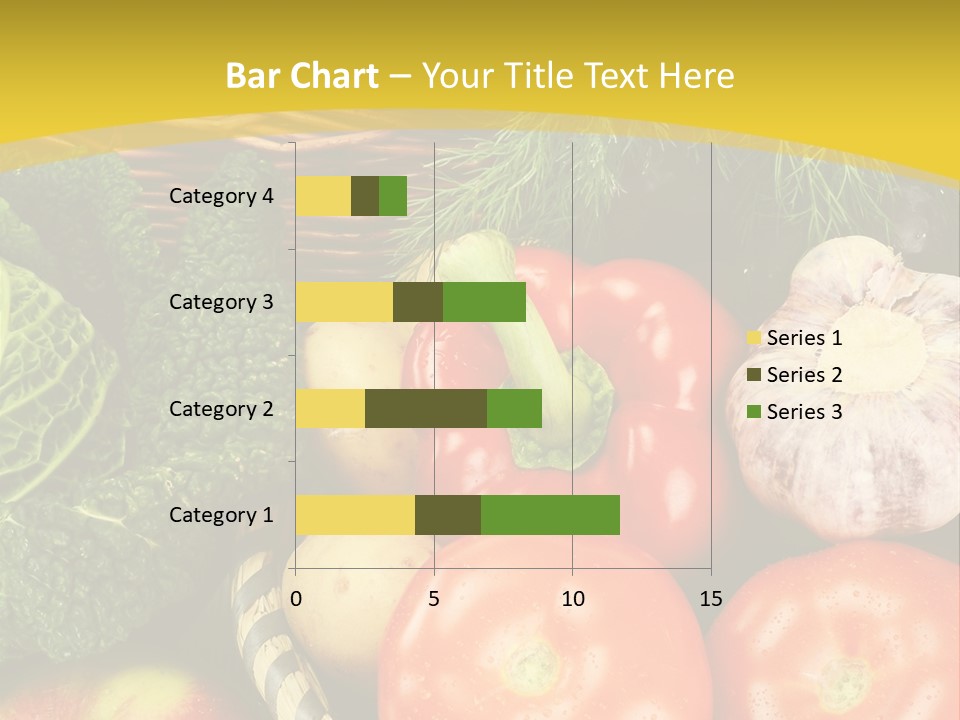 Bar Chart – Your Title Text Here

Category 4
Category 3
Category 2
Category 1

0 5 10 15

Series 1
Series 2
Series 3